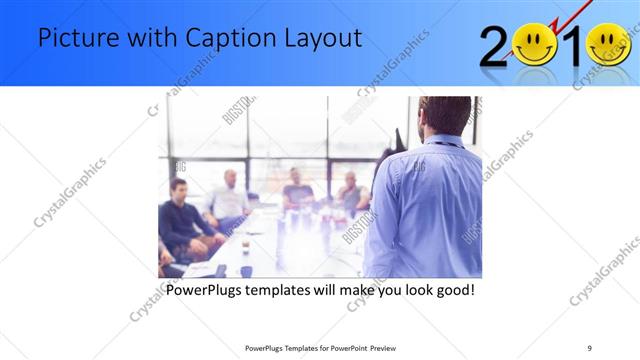 Picture with Caption Layout

2010

CrystalGraphics

BIGSTOCK

PowerPlugs templates will make you look good!

PowerPlugs Templates for PowerPoint Preview

9